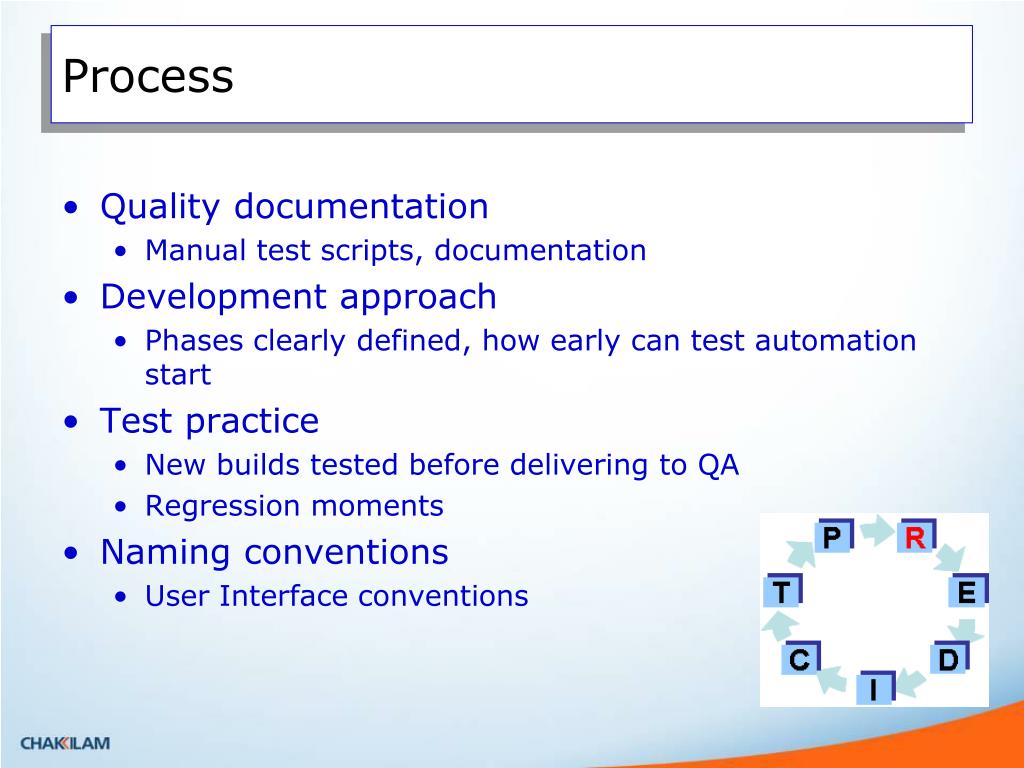 Process

• Quality documentation
  • Manual test scripts, documentation
• Development approach
  • Phases clearly defined, how early can test automation start
• Test practice
  • New builds tested before delivering to QA
  • Regression moments
• Naming conventions
  • User Interface conventions

P
R
E
D
I
C
T

CHAKKILAM